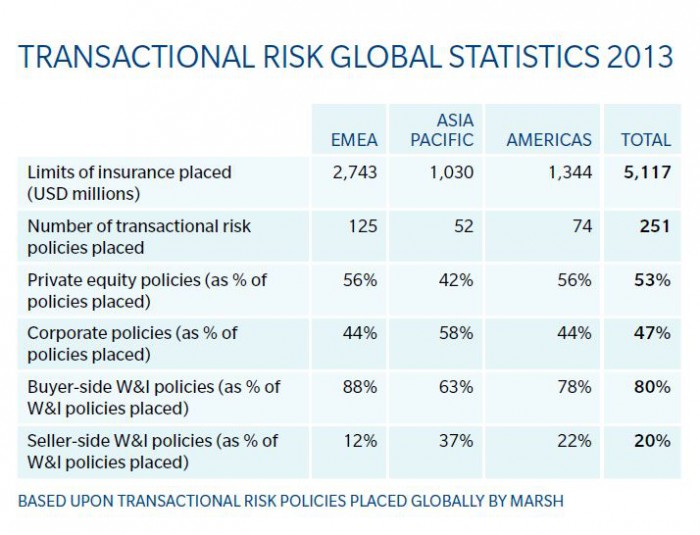 TRANSACTIONAL RISK GLOBAL STATISTICS 2013

| | EMEA | ASIA PACIFIC | AMERICAS | TOTAL |
|---|---|---|---|---|
| Limits of insurance placed (USD millions) | 2,743 | 1,030 | 1,344 | 5,117 |
| Number of transactional risk policies placed | 125 | 52 | 74 | 251 |
| Private equity policies (as % of policies placed) | 56% | 42% | 56% | 53% |
| Corporate policies (as % of policies placed) | 44% | 58% | 44% | 47% |
| Buyer-side W&I policies (as % of W&I policies placed) | 88% | 63% | 78% | 80% |
| Seller-side W&I policies (as % of W&I policies placed) | 12% | 37% | 22% | 20% |

BASED UPON TRANSACTIONAL RISK POLICIES PLACED GLOBALLY BY MARSH